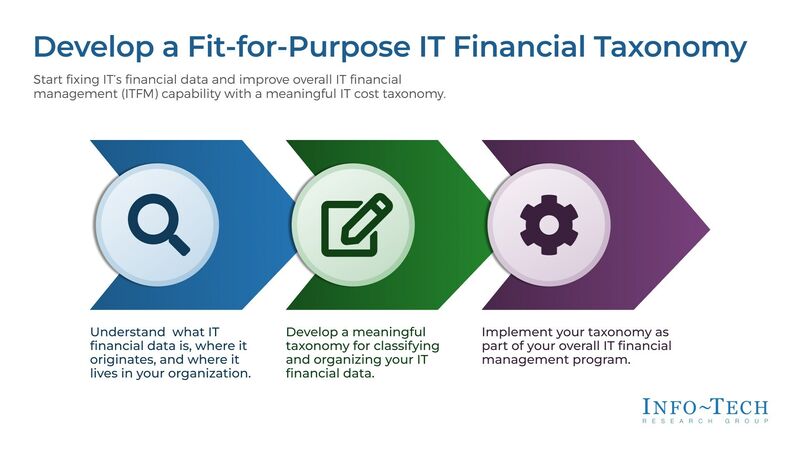 Develop a Fit-for-Purpose IT Financial Taxonomy

Start fixing IT's financial data and improve overall IT financial management (ITFM) capability with a meaningful IT cost taxonomy.

Understand what IT financial data is, where it originates, and where it lives in your organization.

Develop a meaningful taxonomy for classifying and organizing your IT financial data.

Implement your taxonomy as part of your overall IT financial management program.

INFO~TECH
RESEARCH GROUP